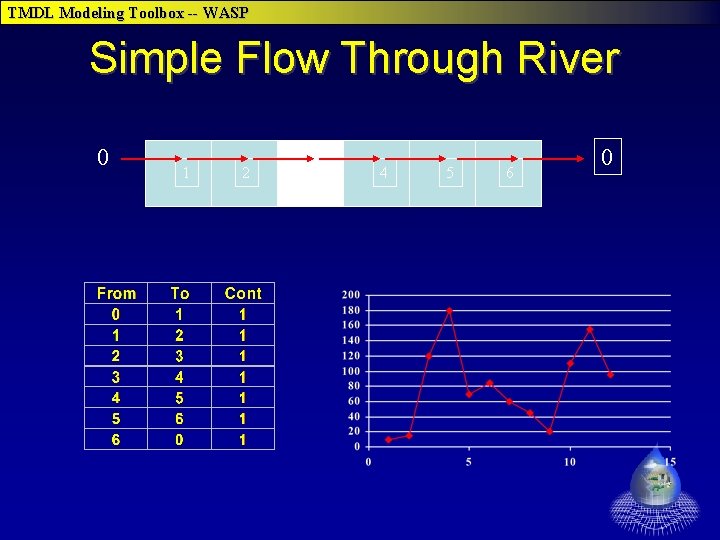 TMDL Modeling Toolbox -- WASP

Simple Flow Through River

0

1

2

4

5

6

0

| From | To | Cont |
|---|---|---|
| 0 | 1 | 1 |
| 1 | 2 | 1 |
| 2 | 3 | 1 |
| 3 | 4 | 1 |
| 4 | 5 | 1 |
| 5 | 6 | 1 |
| 6 | 0 | 1 |

200
180
160
140
120
100
80
60
40
20
0

0
5
10
15